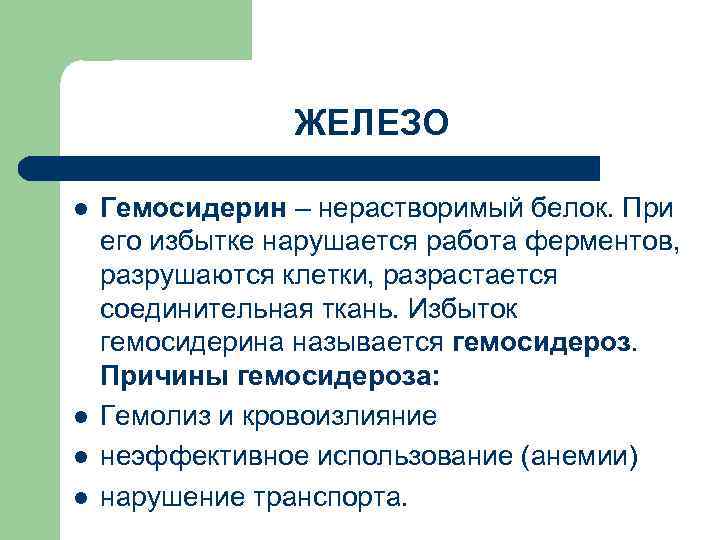 ЖЕЛЕЗО

- Гемосидерин – нерастворимый белок. При его избытке нарушается работа ферментов, разрушаются клетки, разрастается соединительная ткань. Избыток гемосидерина называется гемосидероз. Причины гемосидероза:
- Гемолиз и кровоизлияние
- неэффективное использование (анемии)
- нарушение транспорта.